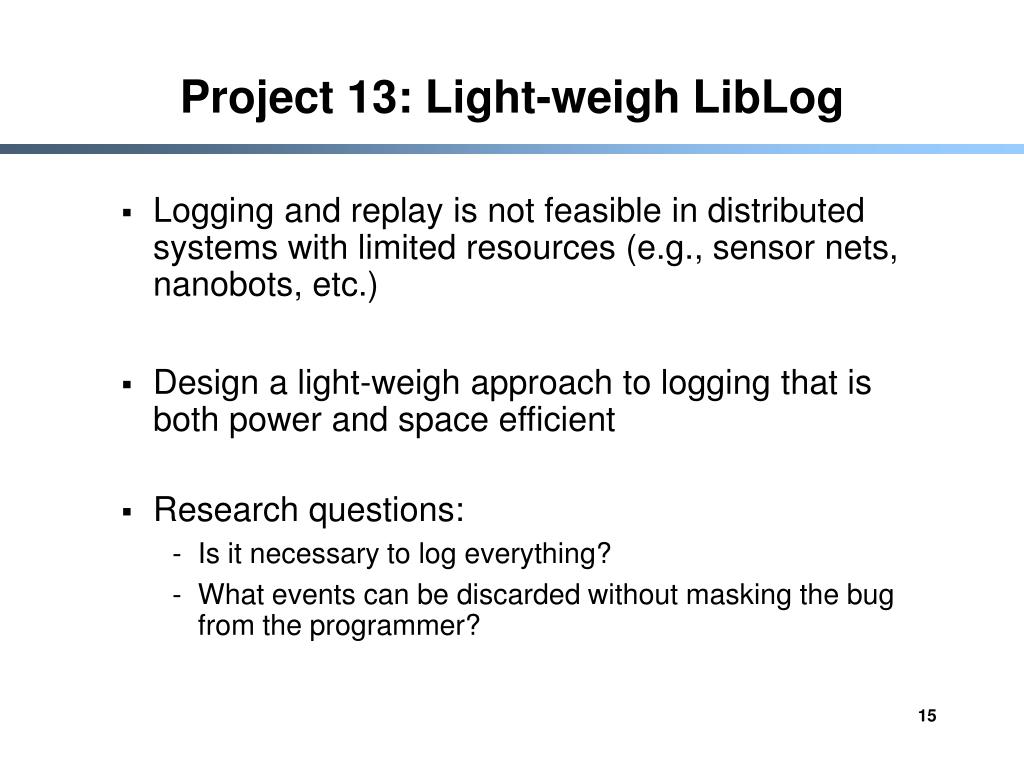 Project 13: Light-weigh LibLog

▪ Logging and replay is not feasible in distributed systems with limited resources (e.g., sensor nets, nanobots, etc.)

▪ Design a light-weigh approach to logging that is both power and space efficient

▪ Research questions:
- Is it necessary to log everything?
- What events can be discarded without masking the bug from the programmer?

15